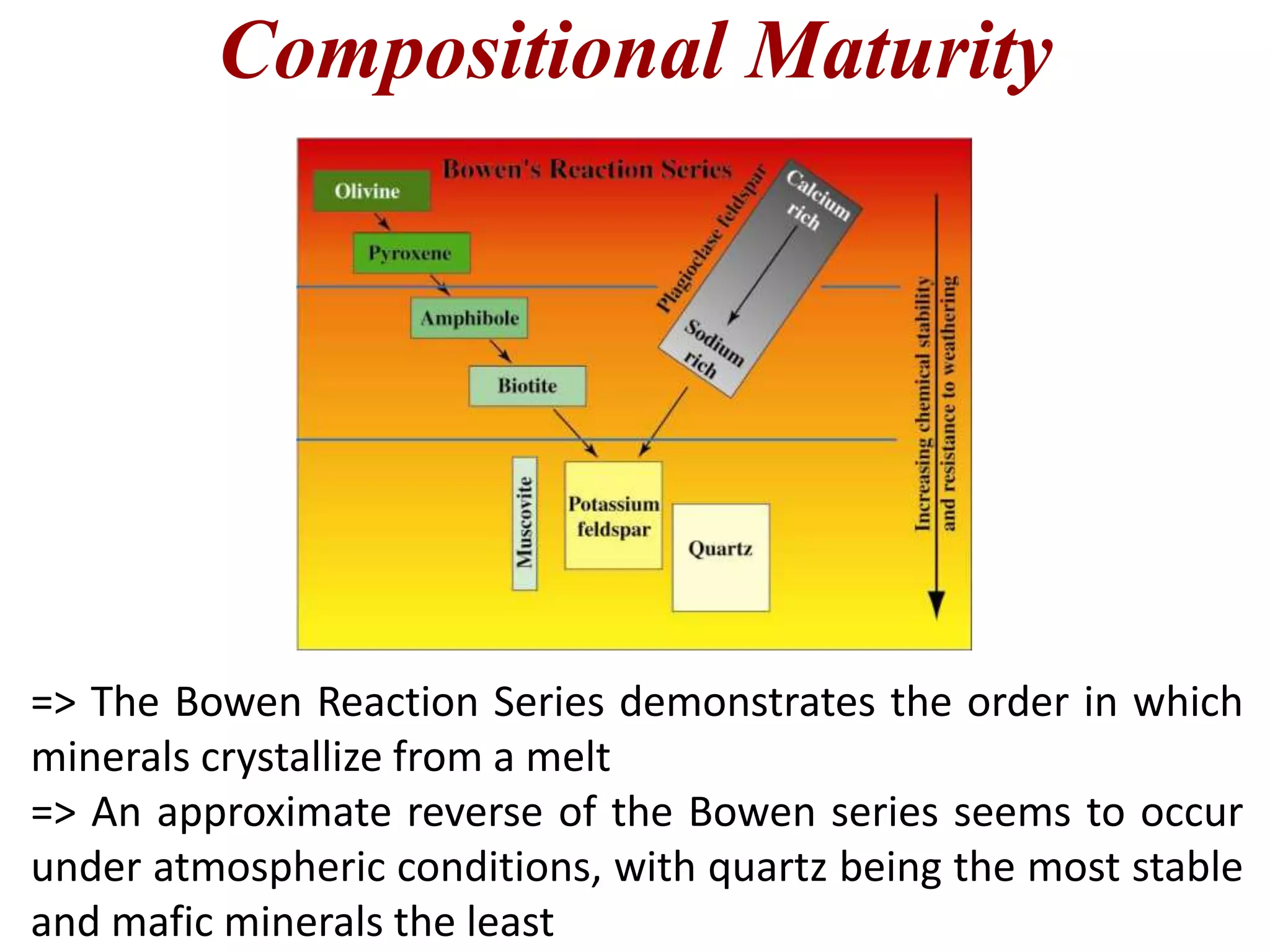 Compositional Maturity

Bowen's Reaction Series

Olivine

Pyroxene

Amphibole

Biotite

Plagioclase feldspar

Calcium rich

Sodium rich

Muscovite

Potassium feldspar

Quartz

Increasing chemical stability and resistance to weathering

=> The Bowen Reaction Series demonstrates the order in which minerals crystallize from a melt
=> An approximate reverse of the Bowen series seems to occur under atmospheric conditions, with quartz being the most stable and mafic minerals the least